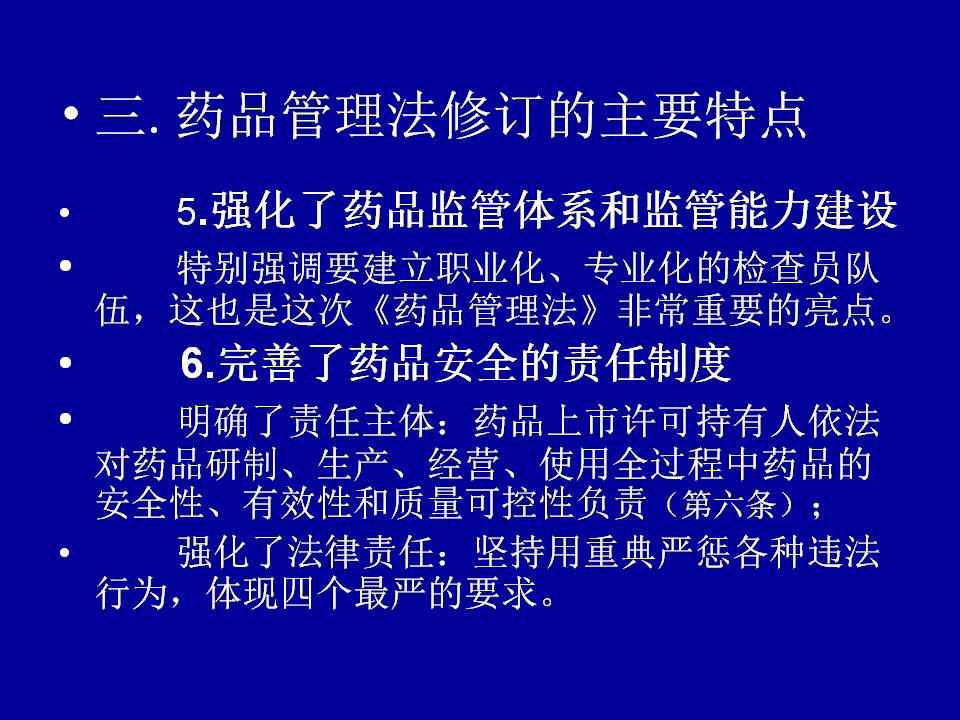 • 三. 药品管理法修订的主要特点

• 5.强化了药品监管体系和监管能力建设

• 特别强调要建立职业化、专业化的检查员队伍，这也是这次《药品管理法》非常重要的亮点。

• 6.完善了药品安全的责任制度

• 明确了责任主体：药品上市许可持有人依法对药品研制、生产、经营、使用全过程中药品的安全性、有效性和质量可控性负责（第六条）；

• 强化了法律责任：坚持用重典严惩各种违法行为，体现四个最严的要求。